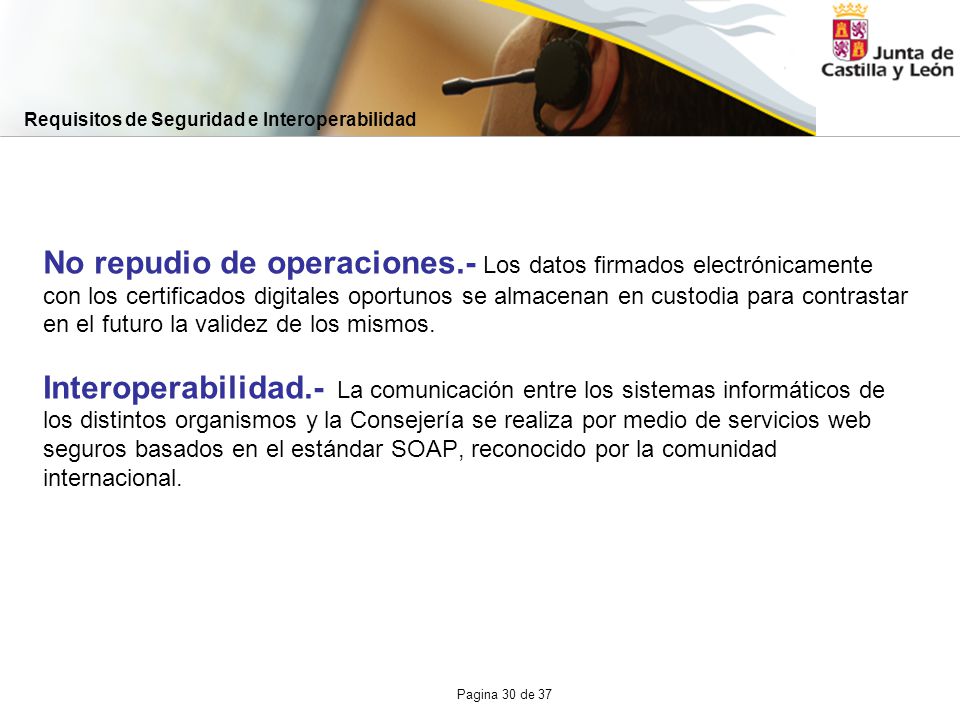 Junta de Castilla y León

Requisitos de Seguridad e Interoperabilidad

No repudio de operaciones.- Los datos firmados electrónicamente con los certificados digitales oportunos se almacenan en custodia para contrastar en el futuro la validez de los mismos.

Interoperabilidad.- La comunicación entre los sistemas informáticos de los distintos organismos y la Consejería se realiza por medio de servicios web seguros basados en el estándar SOAP, reconocido por la comunidad internacional.

Pagina 30 de 37